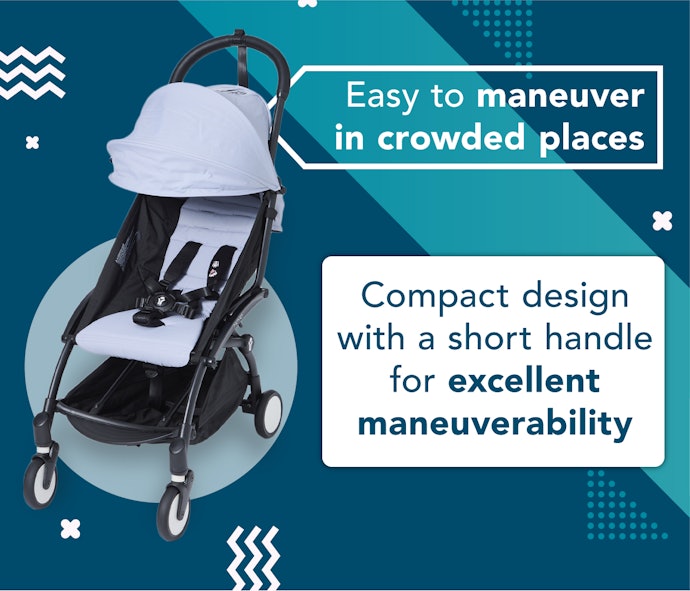 Easy to maneuver in crowded places

Compact design with a short handle for excellent maneuverability